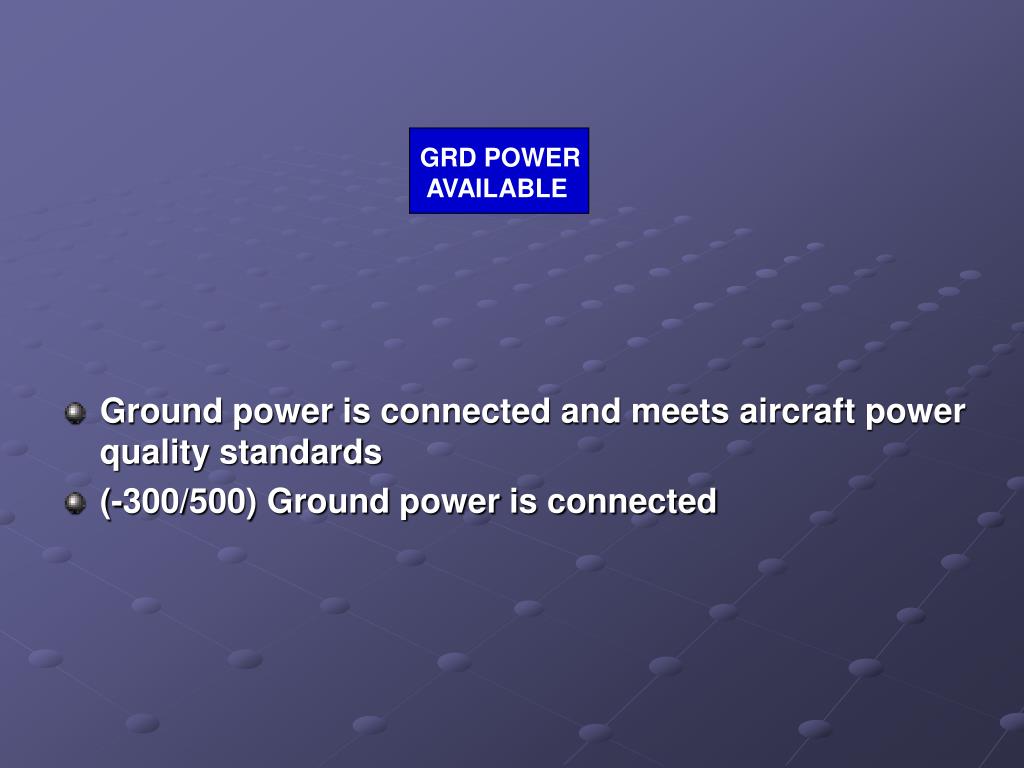 GRD POWER AVAILABLE

Ground power is connected and meets aircraft power quality standards

(-300/500) Ground power is connected